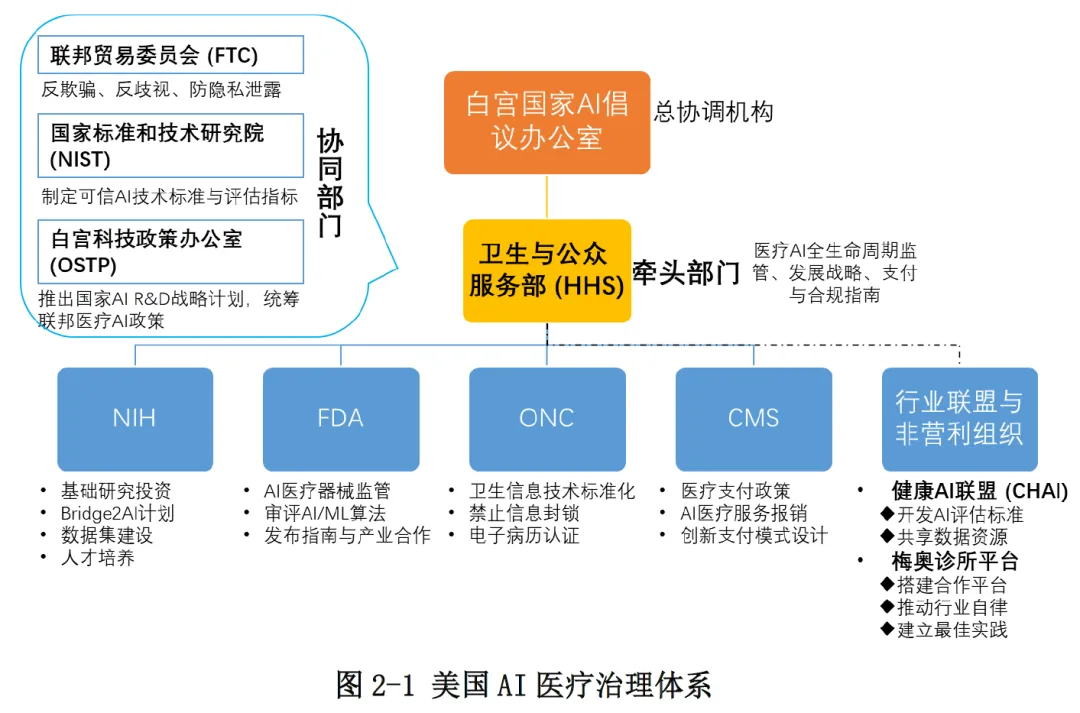 联邦贸易委员会 (FTC)
反欺骗、反歧视、防隐私泄露

国家标准和技术研究院 (NIST)
制定可信AI技术标准与评估指标

白宫科技政策办公室 (OSTP)
推出国家AI R&D战略计划，统筹联邦医疗AI政策

协同部门

白宫国家AI倡议办公室
总协调机构

卫生与公众服务部 (HHS)
牵头部门
医疗AI全生命周期监管、发展战略、支付与合规指南

NIH
• 基础研究投资
• Bridge2AI计划
• 数据集建设
• 人才培养

FDA
• AI医疗器械监管
• 审评AI/ML算法
• 发布指南与产业合作

ONC
• 卫生信息技术标准化
• 禁止信息封锁
• 电子病历认证

CMS
• 医疗支付政策
• AI医疗服务报销
• 创新支付模式设计

行业联盟与非营利组织
• 健康AI联盟 (CHAI)
◆开发AI评估标准
◆共享数据资源
• 梅奥诊所平台
◆搭建合作平台
◆推动行业自律
◆建立最佳实践

图 2-1 美国 AI 医疗治理体系